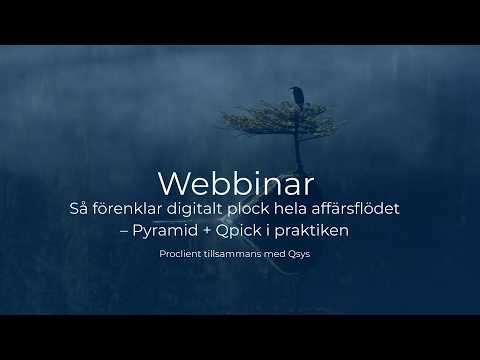 Webbinar

Så förenklar digitalt plock hela affärsflödet – Pyramid + Qpick i praktiken

Proclient tillsammans med Qsys